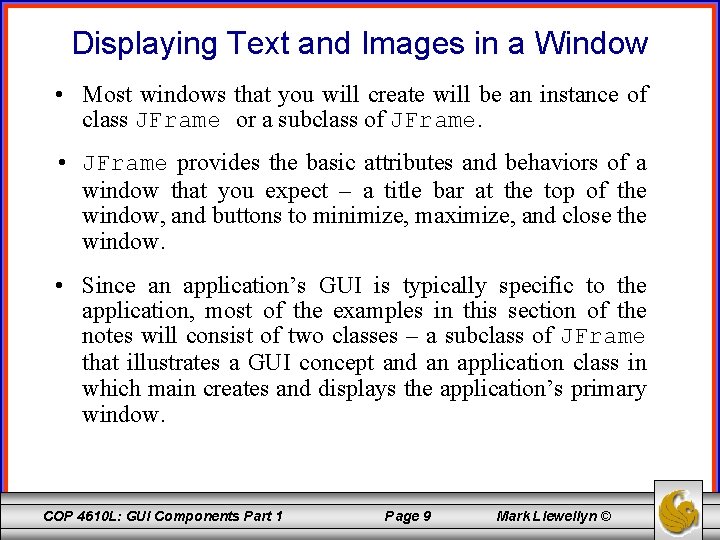 Displaying Text and Images in a Window

• Most windows that you will create will be an instance of class JFrame or a subclass of JFrame.

• JFrame provides the basic attributes and behaviors of a window that you expect – a title bar at the top of the window, and buttons to minimize, maximize, and close the window.

• Since an application's GUI is typically specific to the application, most of the examples in this section of the notes will consist of two classes – a subclass of JFrame that illustrates a GUI concept and an application class in which main creates and displays the application's primary window.

COP 4610L: GUI Components Part 1 Page 9 Mark Llewellyn ©